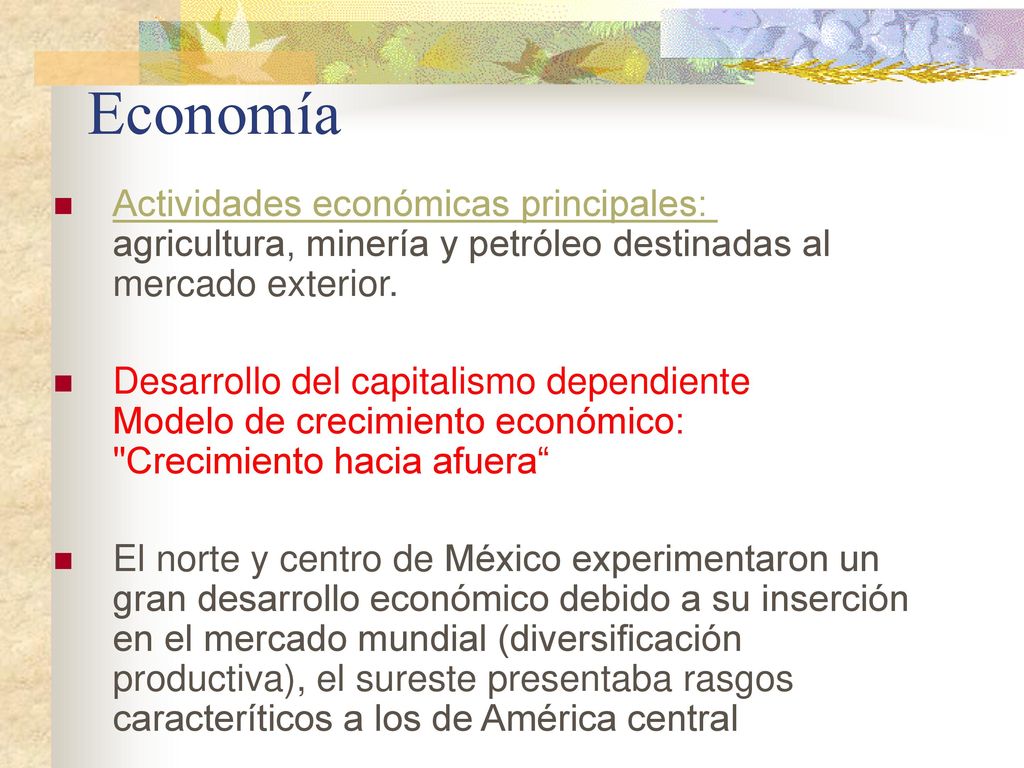 Economía

Actividades económicas principales: agricultura, minería y petróleo destinadas al mercado exterior.

Desarrollo del capitalismo dependiente
Modelo de crecimiento económico: "Crecimiento hacia afuera“

El norte y centro de México experimentaron un gran desarrollo económico debido a su inserción en el mercado mundial (diversificación productiva), el sureste presentaba rasgos caracteríticos a los de América central